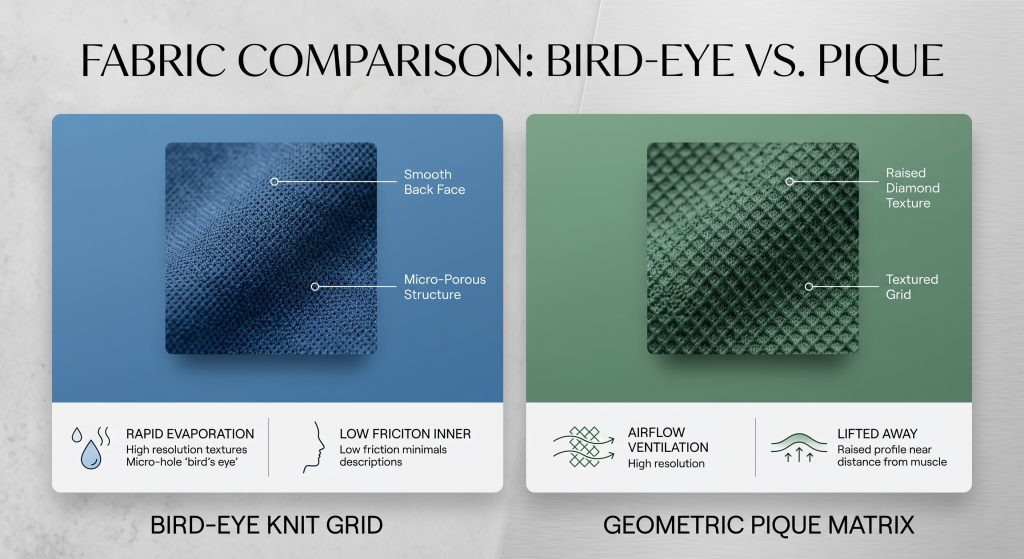 FABRIC COMPARISON: BIRD-EYE VS. PIQUE

Smooth Back Face

Micro-Porous Structure

RAPID EVAPORATION
High resolution textures
Micro-hole 'bird's eye'

LOW FRICITON INNER
Low friction minimals descriptions

BIRD-EYE KNIT GRID

Raised Diamond Texture

Textured Grid

AIRFLOW VENTILATION
High resolution

LIFTED AWAY
Raised profile near distance from muscle

GEOMETRIC PIQUE MATRIX